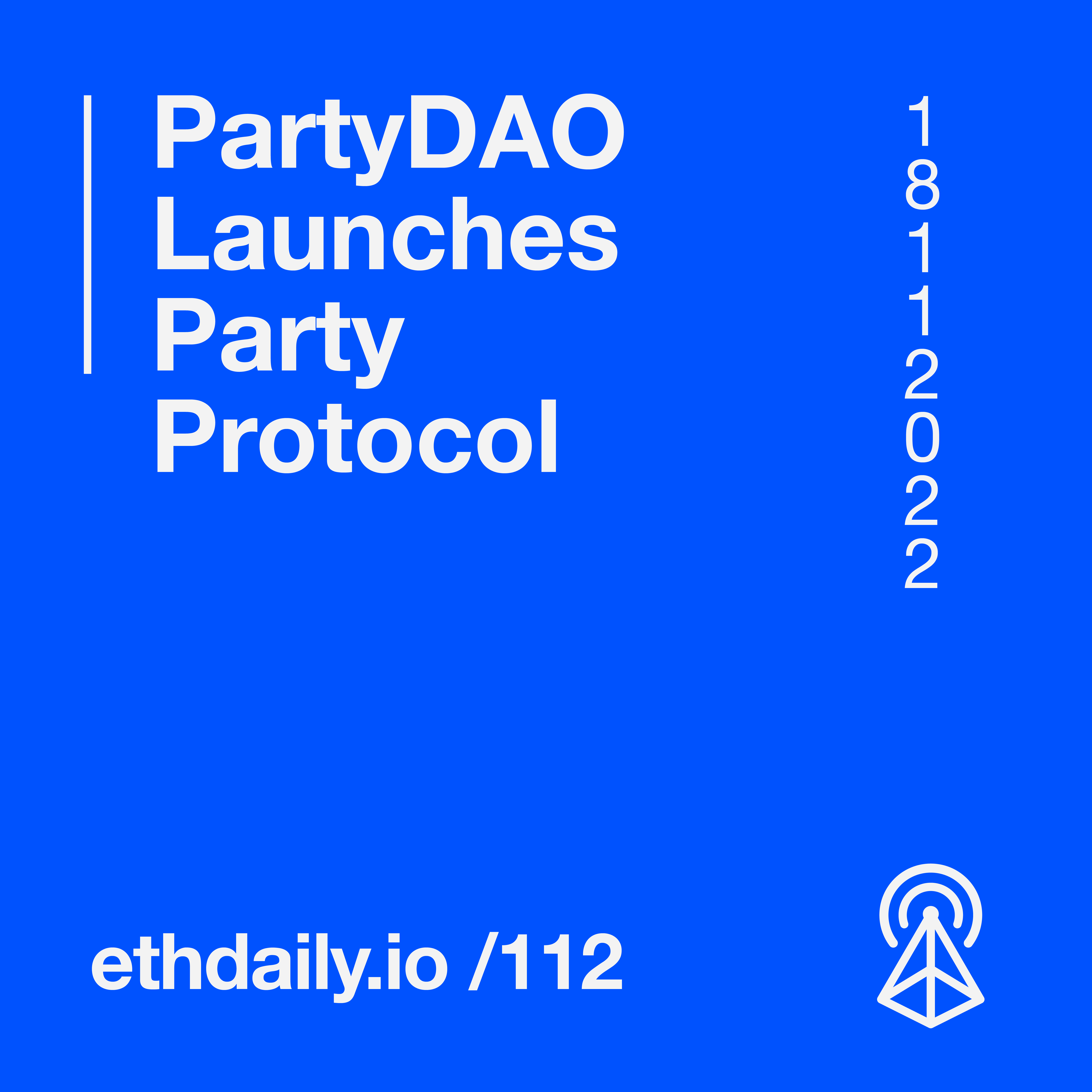 PartyDAO Launches Party Protocol

1
8
1
1
2
0
2
2

ethdaily.io /112